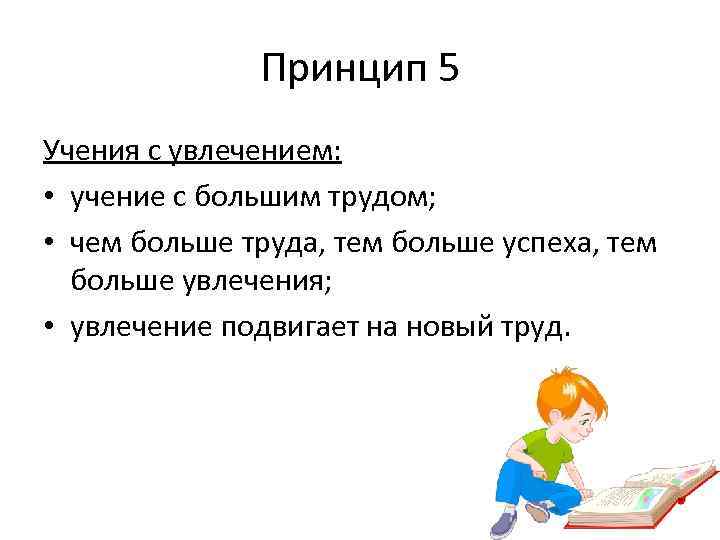 Принцип 5

Учения с увлечением:

• учение с большим трудом;

• чем больше труда, тем больше успеха, тем больше увлечения;

• увлечение подвигает на новый труд.